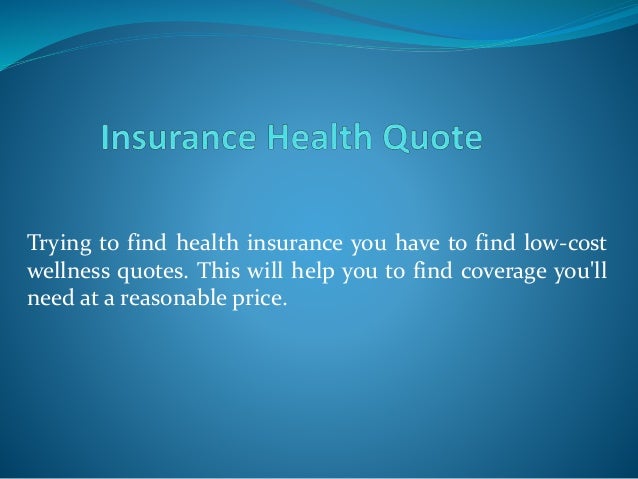 Insurance Health Quote

Trying to find health insurance you have to find low-cost wellness quotes. This will help you to find coverage you'll need at a reasonable price.